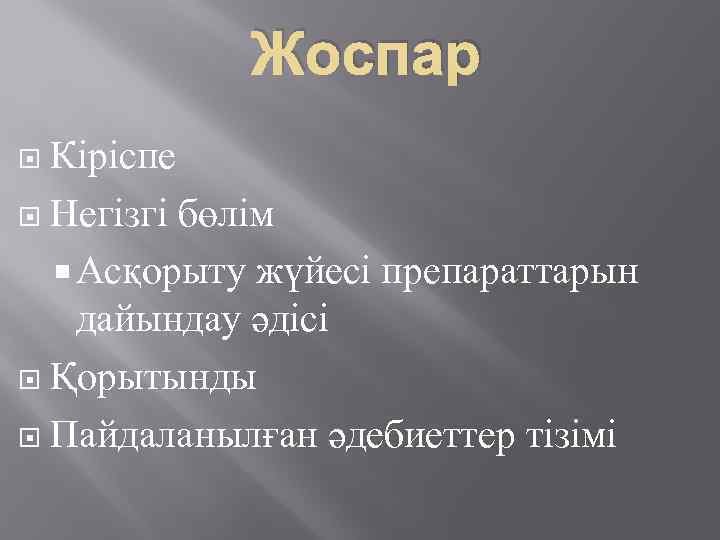 Жоспар

Кіріспе

Негізгі бөлім

Асқорыту жүйесі препараттарын дайындау әдісі

Қорытынды

Пайдаланылған әдебиеттер тізімі